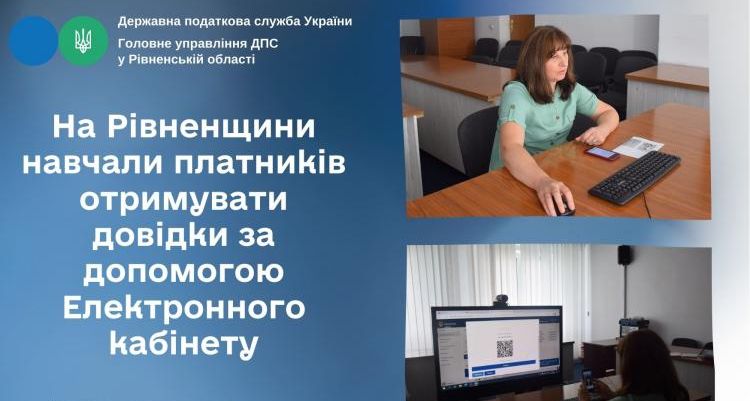 Державна податкова служба України
Головне управління ДПС у Рівненській області

На Рівненщини навчали платників отримувати довідки за допомогою Електронного кабінету